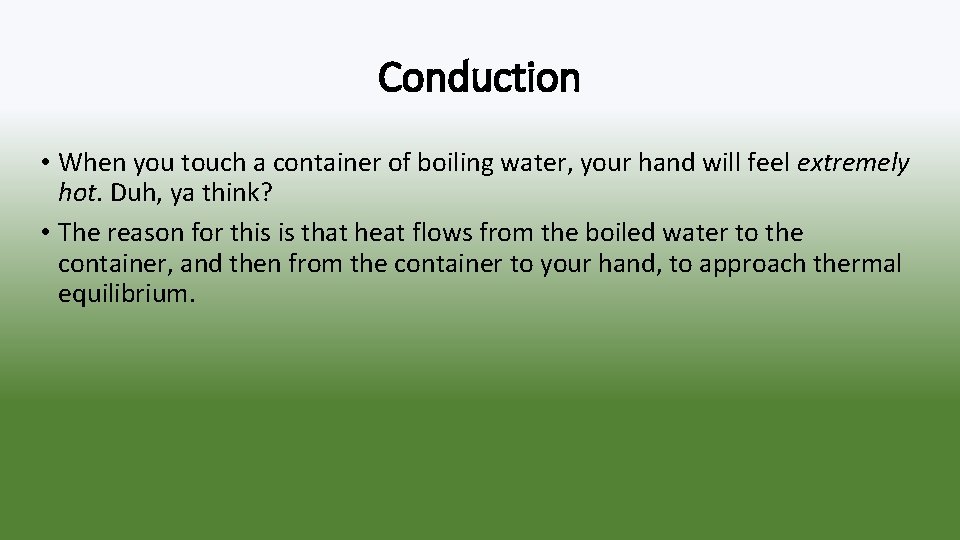 Conduction

• When you touch a container of boiling water, your hand will feel extremely hot. Duh, ya think?

• The reason for this is that heat flows from the boiled water to the container, and then from the container to your hand, to approach thermal equilibrium.